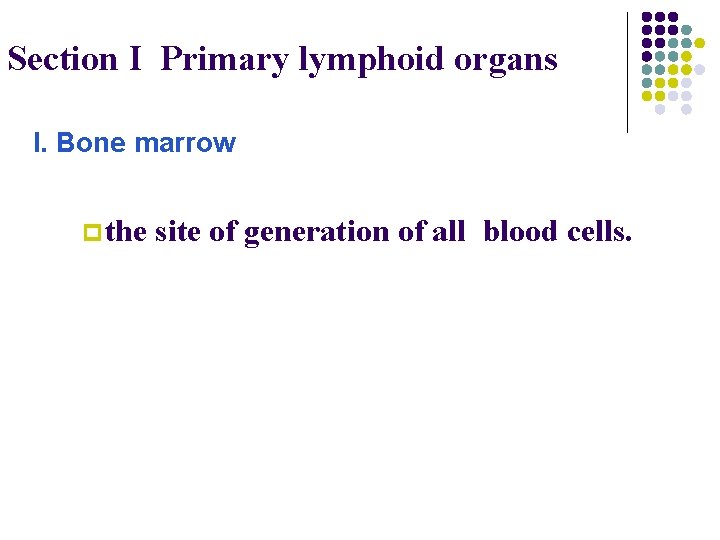 Section I Primary lymphoid organs

I. Bone marrow

the site of generation of all blood cells.